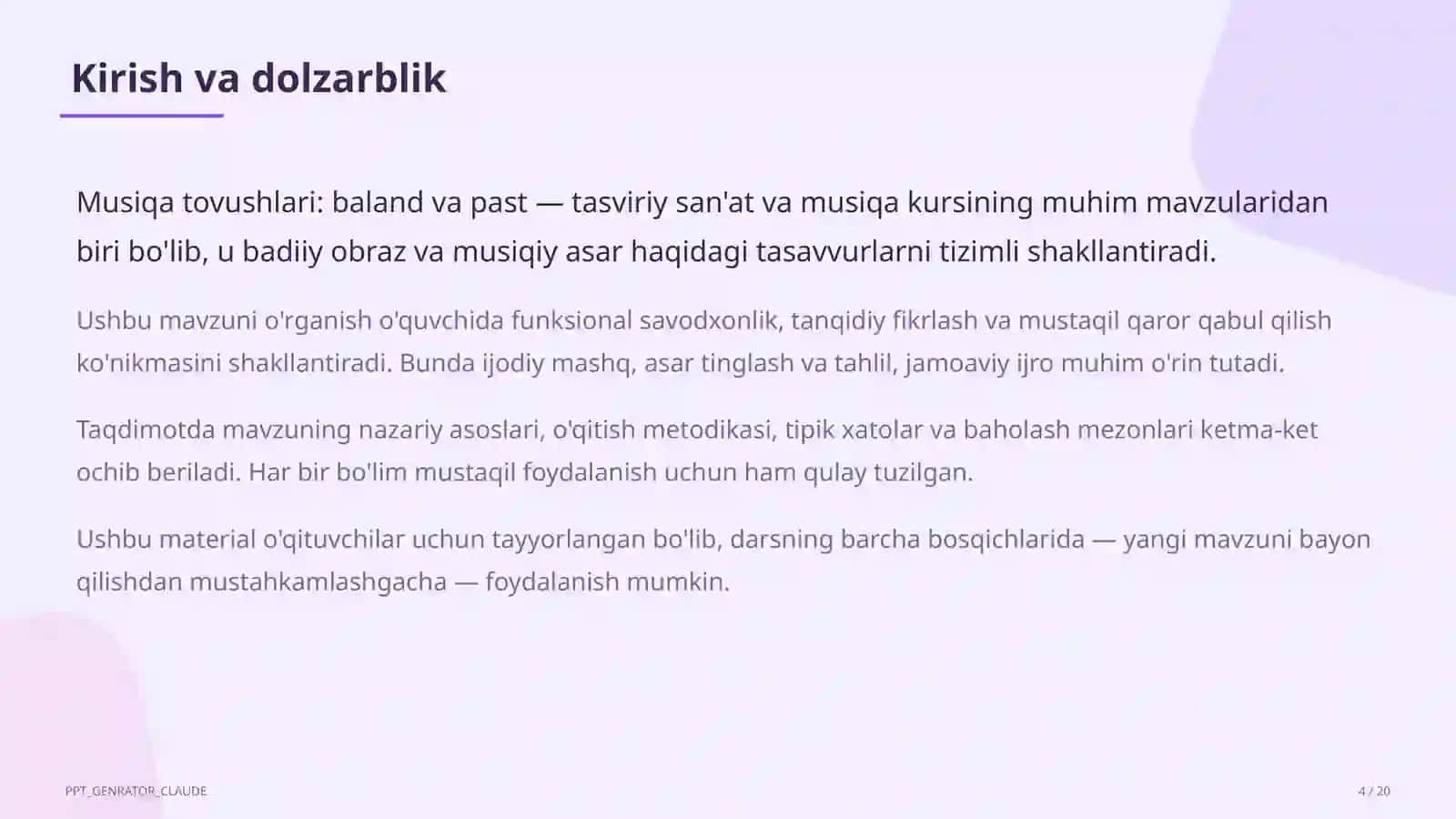 Kirish va dolzarblik

Musiqa tovushlari: baland va past — tasviriy san'at va musiqa kursining muhim mavzularidan biri bo'lib, u badiiy obraz va musiqiy asar haqidagi tasavvurlarni tizimli shakllantiradi.

Ushbu mavzuni o'rganish o'quvchida funksional savodxonlik, tanqidiy fikrlash va mustaqil qaror qabul qilish ko'nikmasini shakllantiradi. Bunda ijodiy mashq, asar tinglash va tahlil, jamoaviy ijro muhim o'rin tutadi.

Taqdimotda mavzuning nazariy asoslari, o'qitish metodikasi, tipik xatolar va baholash mezonlari ketma-ket ochib beriladi. Har bir bo'lim mustaqil foydalanish uchun ham qulay tuzilgan.

Ushbu material o'qituvchilar uchun tayyorlangan bo'lib, darsning barcha bosqichlarida — yangi mavzuni bayon qilishdan mustahkamlashgacha — foydalanish mumkin.

PPT_GENRATOR_CLAUDE

4 / 20